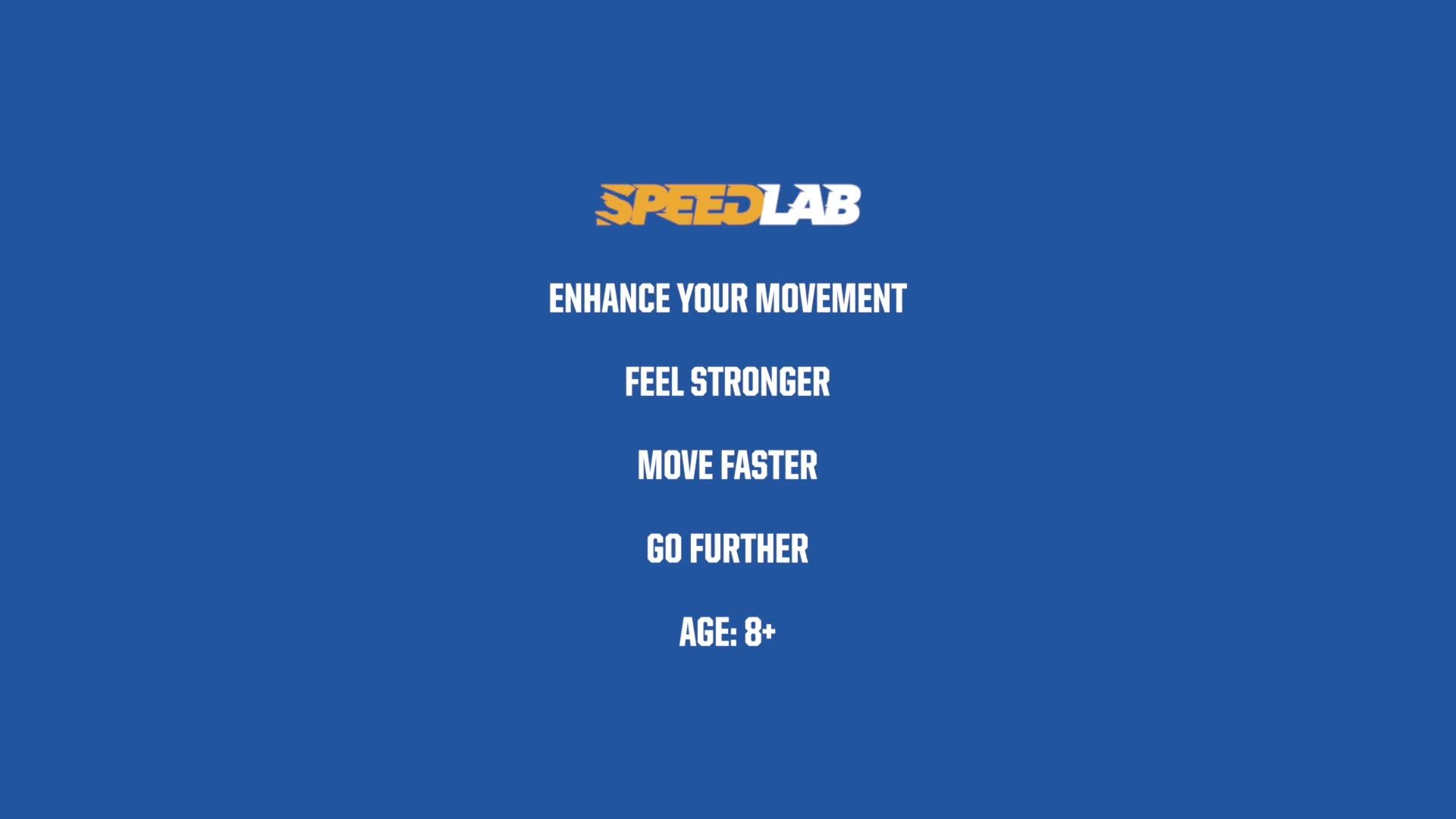 SPEEDLAB

ENHANCE YOUR MOVEMENT

FEEL STRONGER

MOVE FASTER

GO FURTHER

AGE: 8+